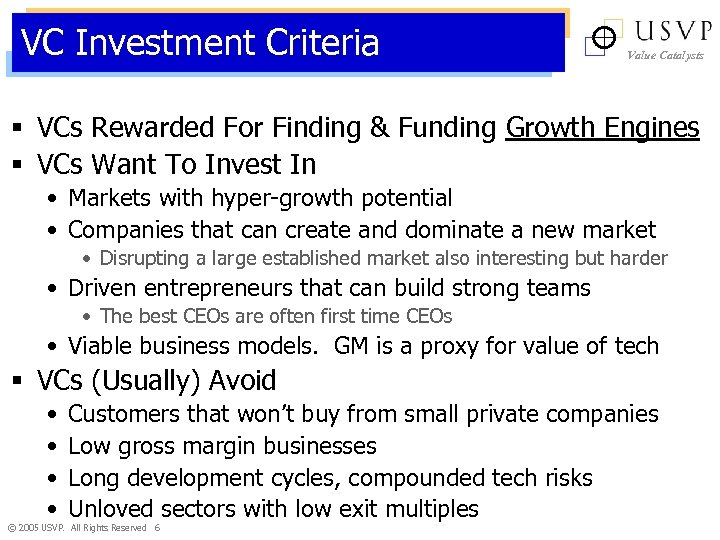 VC Investment Criteria

USVP
Value Catalysts

▪ VCs Rewarded For Finding & Funding Growth Engines
▪ VCs Want To Invest In
• Markets with hyper-growth potential
• Companies that can create and dominate a new market
• Disrupting a large established market also interesting but harder
• Driven entrepreneurs that can build strong teams
• The best CEOs are often first time CEOs
• Viable business models. GM is a proxy for value of tech
▪ VCs (Usually) Avoid
• Customers that won't buy from small private companies
• Low gross margin businesses
• Long development cycles, compounded tech risks
• Unloved sectors with low exit multiples

© 2005 USVP. All Rights Reserved 6